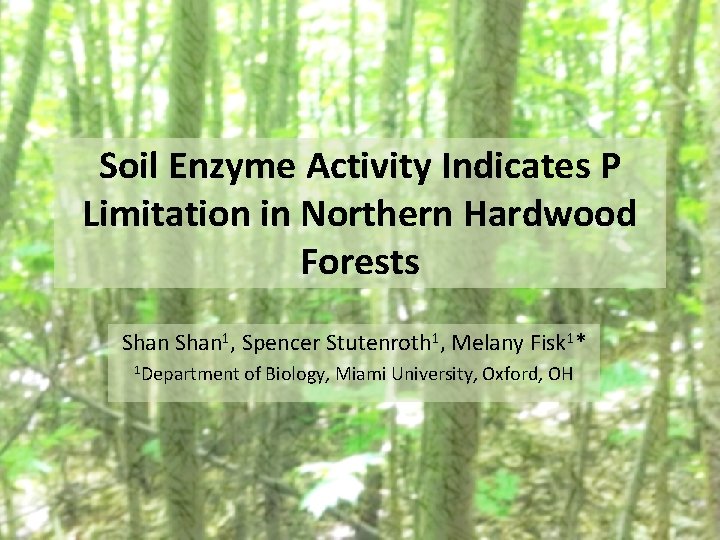 Soil Enzyme Activity Indicates P Limitation in Northern Hardwood Forests

Shan Shan$^1$, Spencer Stutenroth$^1$, Melany Fisk$^1$*

$^1$Department of Biology, Miami University, Oxford, OH